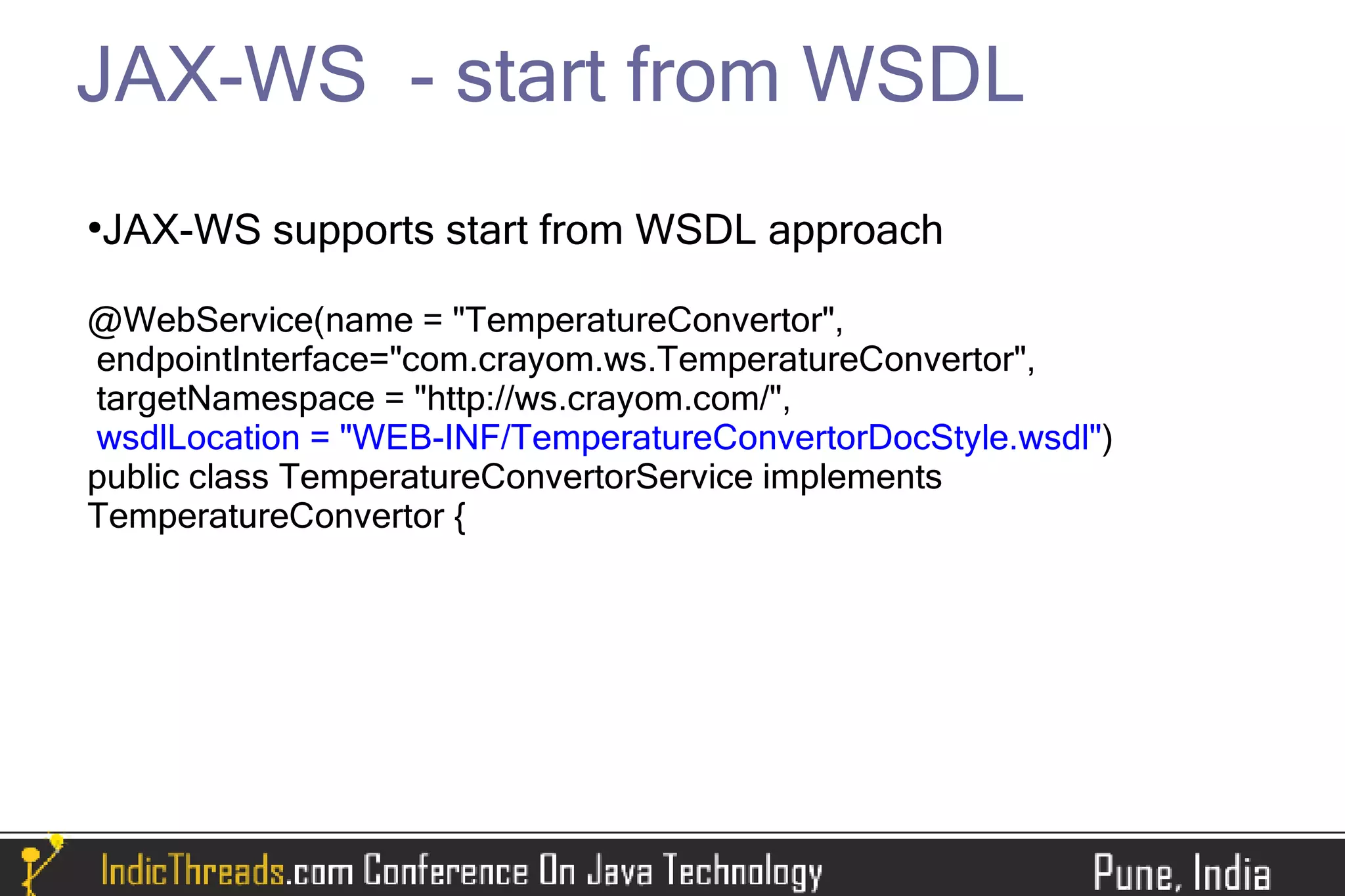 JAX-WS - start from WSDL

•JAX-WS supports start from WSDL approach

@WebService(name = "TemperatureConvertor",
endpointInterface="com.crayom.ws.TemperatureConvertor",
targetNamespace = "http://ws.crayom.com/",
wsdlLocation = "WEB-INF/TemperatureConvertorDocStyle.wsdl")
public class TemperatureConvertorService implements TemperatureConvertor {

IndicThreads.com Conference On Java Technology Pune, India